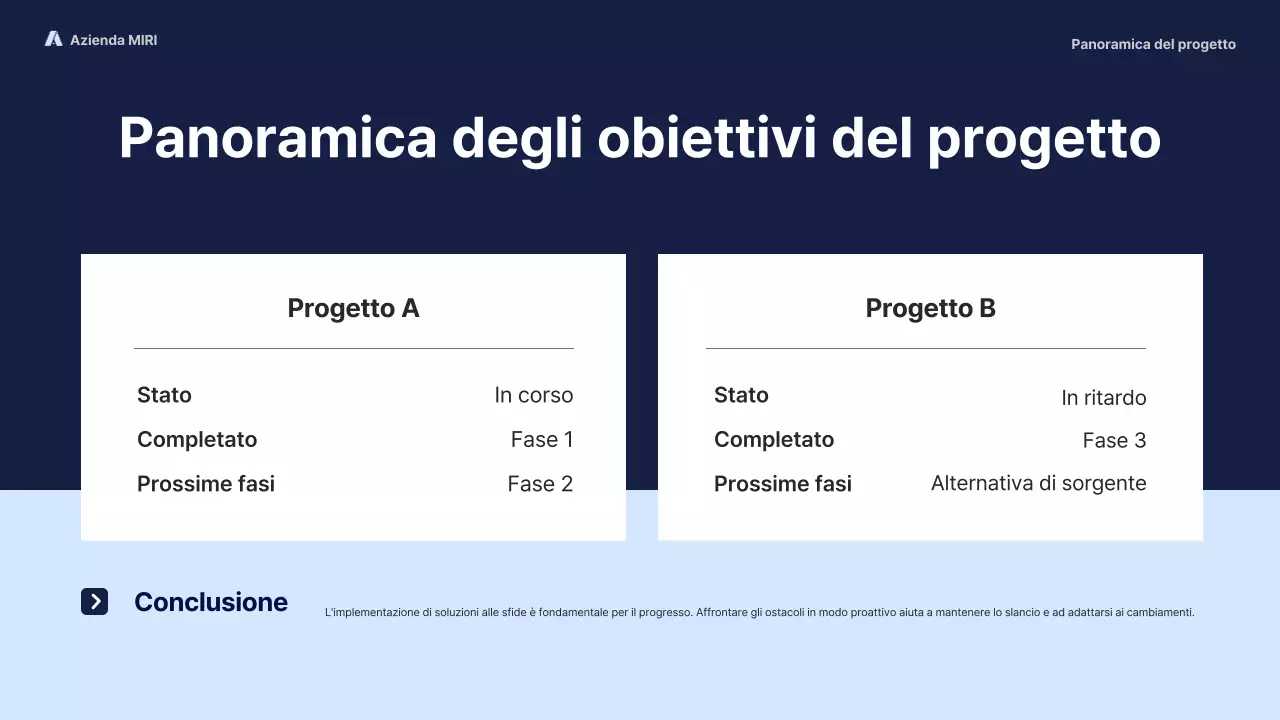 Azienda MIRI

Panoramica del progetto

Panoramica degli obiettivi del progetto

Progetto A

| Stato | In corso |
|---|---|
| Completato | Fase 1 |
| Prossime fasi | Fase 2 |

Progetto B

| Stato | In ritardo |
|---|---|
| Completato | Fase 3 |
| Prossime fasi | Alternativa di sorgente |

Conclusione

L'implementazione di soluzioni alle sfide è fondamentale per il progresso. Affrontare gli ostacoli in modo proattivo aiuta a mantenere lo slancio e ad adattarsi ai cambiamenti.